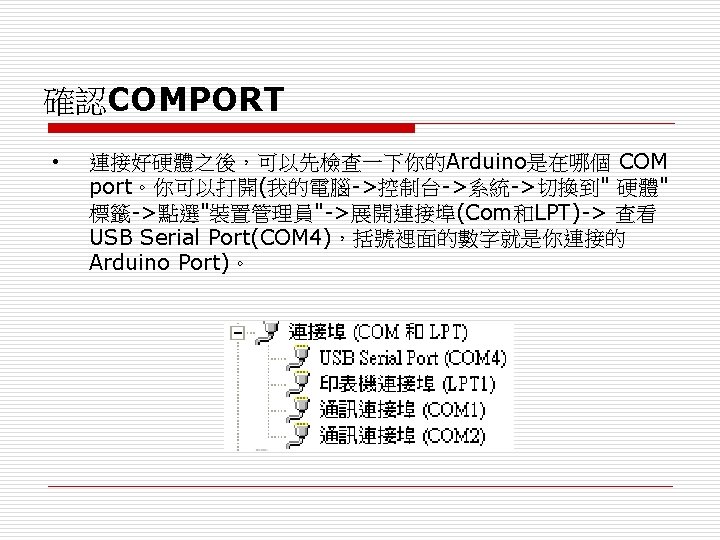 確認COMPORT

• 連接好硬體之後，可以先檢查一下你的Arduino是在哪個 COM port。你可以打開(我的電腦->控制台->系統->切換到" 硬體" 標籤->點選"裝置管理員"->展開連接埠(Com和LPT)-> 查看 USB Serial Port(COM4)，括號裡面的數字就是你連接的 Arduino Port)。

連接埠 (COM 和 LPT)
USB Serial Port (COM4)
印表機連接埠 (LPT1)
通訊連接埠 (COM1)
通訊連接埠 (COM2)